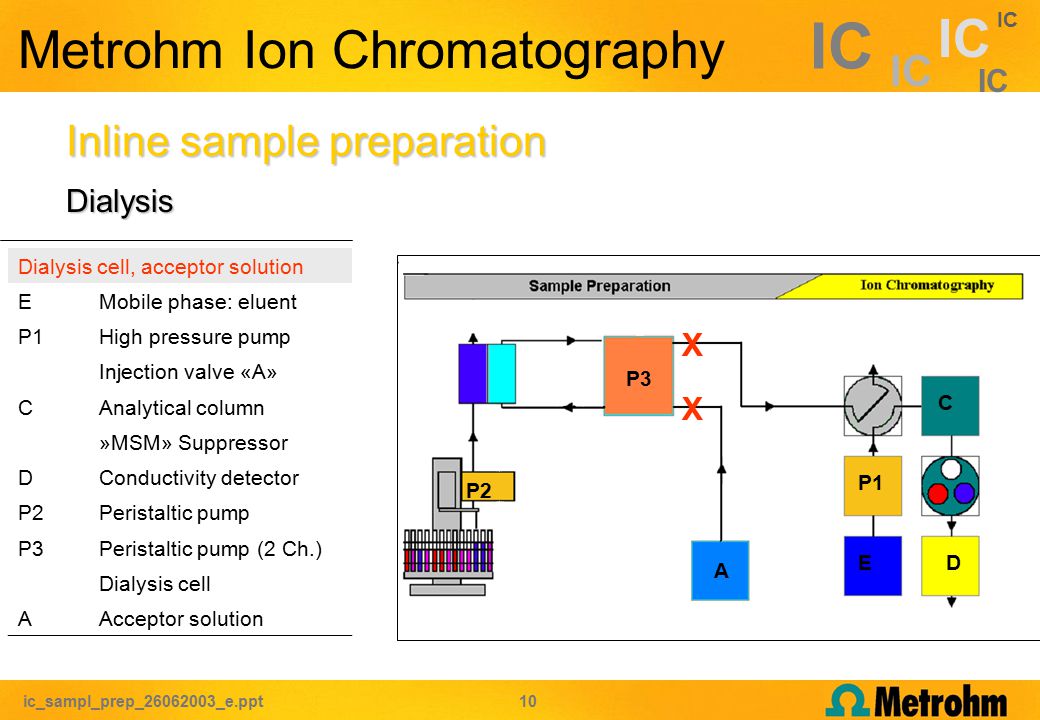 Metrohm Ion Chromatography

IC IC IC IC IC

Inline sample preparation

Dialysis

| Dialysis cell, acceptor solution | |
|---|---|
| E | Mobile phase: eluent |
| P1 | High pressure pump |
| | Injection valve «A» |
| C | Analytical column |
| | »MSM» Suppressor |
| D | Conductivity detector |
| P2 | Peristaltic pump |
| P3 | Peristaltic pump (2 Ch.) |
| | Dialysis cell |
| A | Acceptor solution |

Sample Preparation

Ion Chromatography

P3

X

X

C

P2

P1

A

E

D

ic_sampl_prep_26062003_e.ppt

10

Metrohm